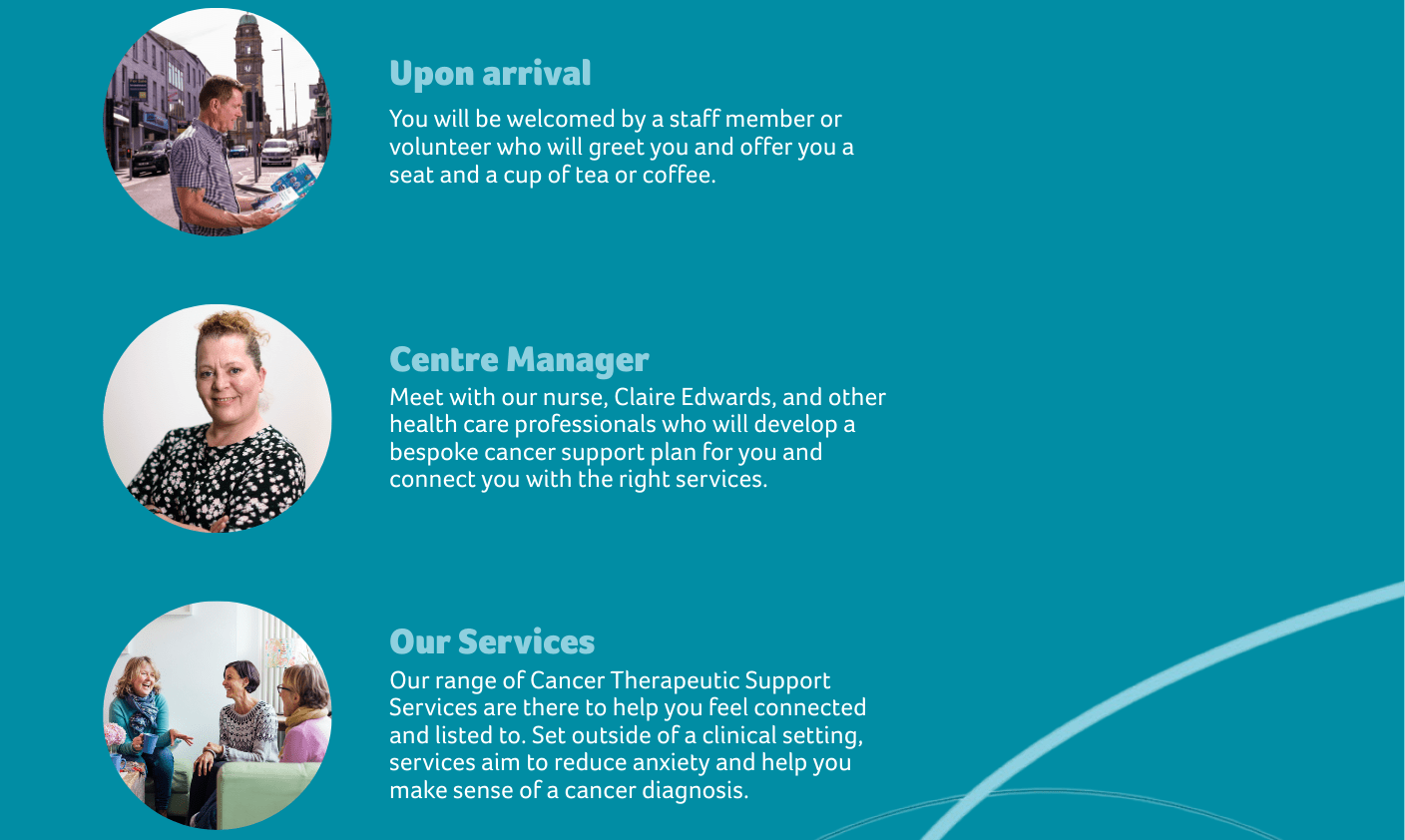 Upon arrival

You will be welcomed by a staff member or volunteer who will greet you and offer you a seat and a cup of tea or coffee.

Centre Manager

Meet with our nurse, Claire Edwards, and other health care professionals who will develop a bespoke cancer support plan for you and connect you with the right services.

Our Services

Our range of Cancer Therapeutic Support Services are there to help you feel connected and listed to. Set outside of a clinical setting, services aim to reduce anxiety and help you make sense of a cancer diagnosis.